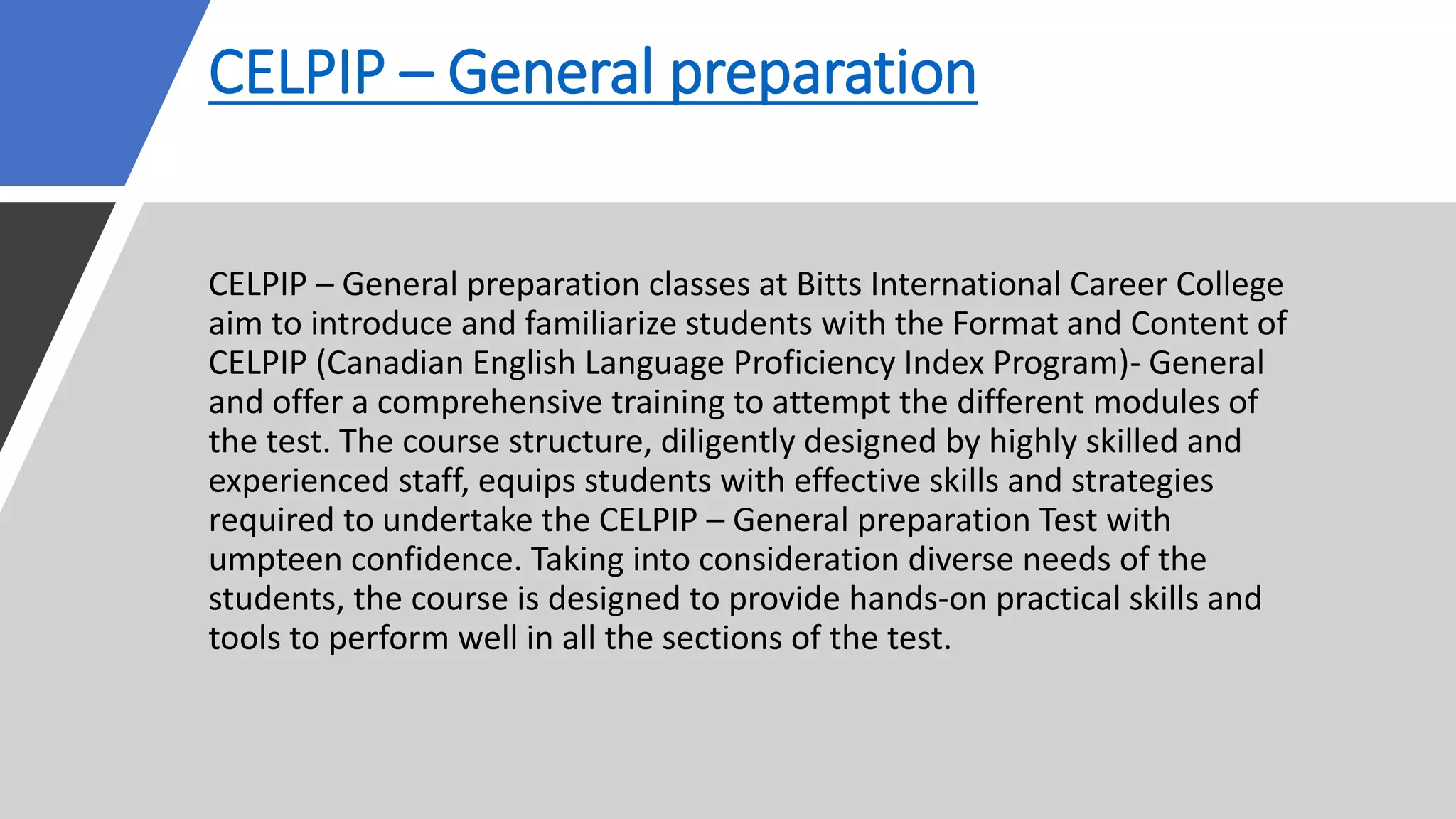 CELPIP – General preparation

CELPIP – General preparation classes at Bitts International Career College aim to introduce and familiarize students with the Format and Content of CELPIP (Canadian English Language Proficiency Index Program)- General and offer a comprehensive training to attempt the different modules of the test. The course structure, diligently designed by highly skilled and experienced staff, equips students with effective skills and strategies required to undertake the CELPIP – General preparation Test with umpteen confidence. Taking into consideration diverse needs of the students, the course is designed to provide hands-on practical skills and tools to perform well in all the sections of the test.